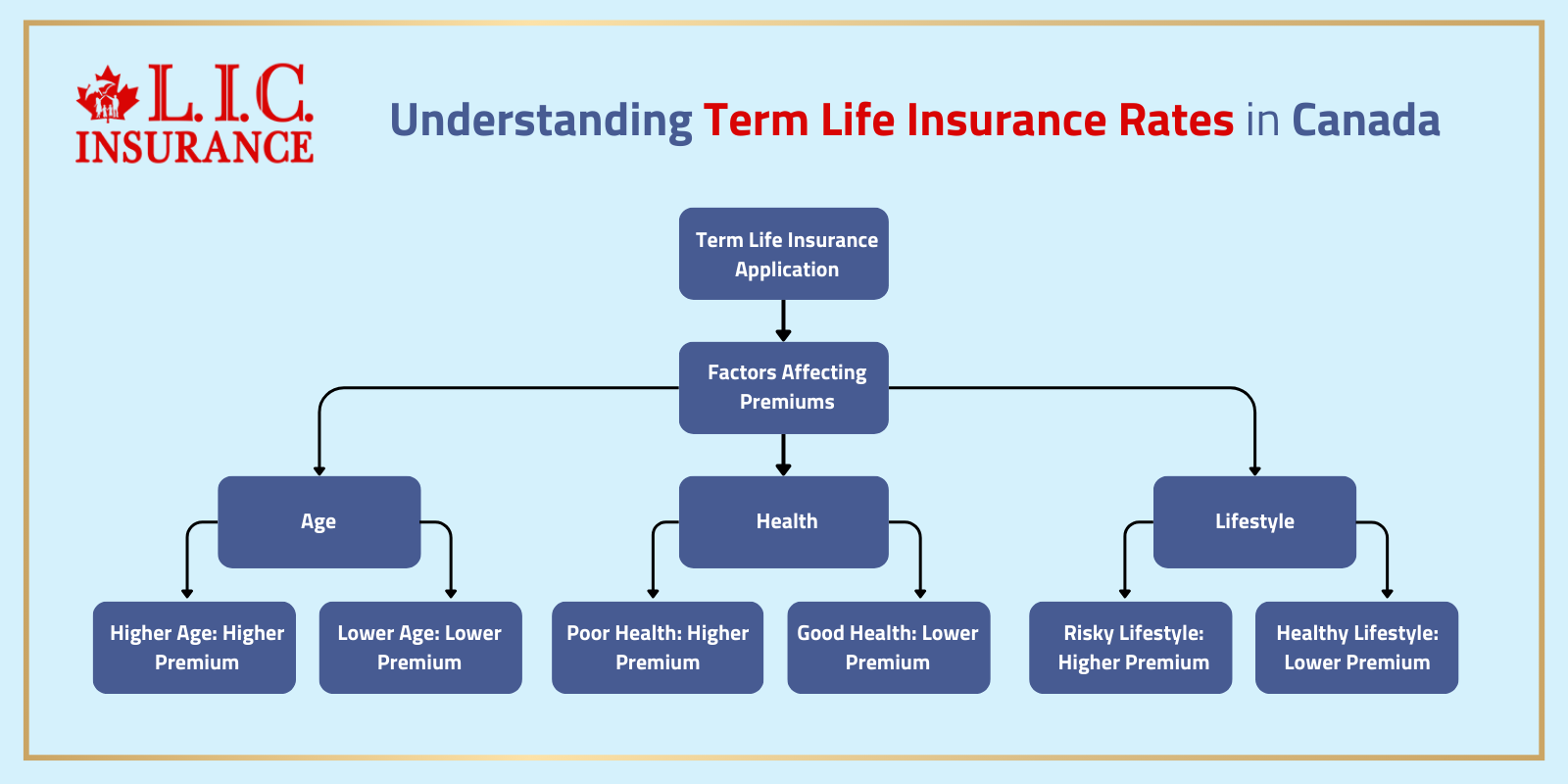 L.I.C. INSURANCE

Understanding Term Life Insurance Rates in Canada

Term Life Insurance Application

Factors Affecting Premiums

Age

Health

Lifestyle

Higher Age: Higher Premium

Lower Age: Lower Premium

Poor Health: Higher Premium

Good Health: Lower Premium

Risky Lifestyle: Higher Premium

Healthy Lifestyle: Lower Premium